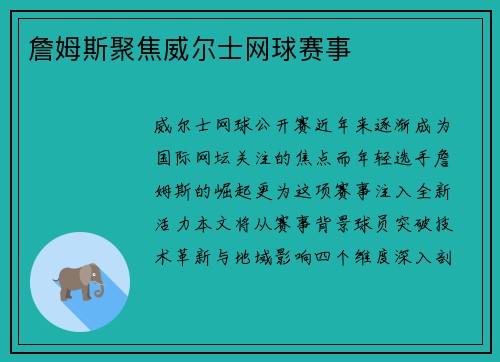 詹姆斯聚焦威尔士网球赛事

威尔士网球公开赛近年来逐渐成为国际网坛关注的焦点而年轻选手詹姆斯的崛起更为这项赛事注入全新活力本文将从赛事背景球员突破技术革新与地域影响四个维度深入剖